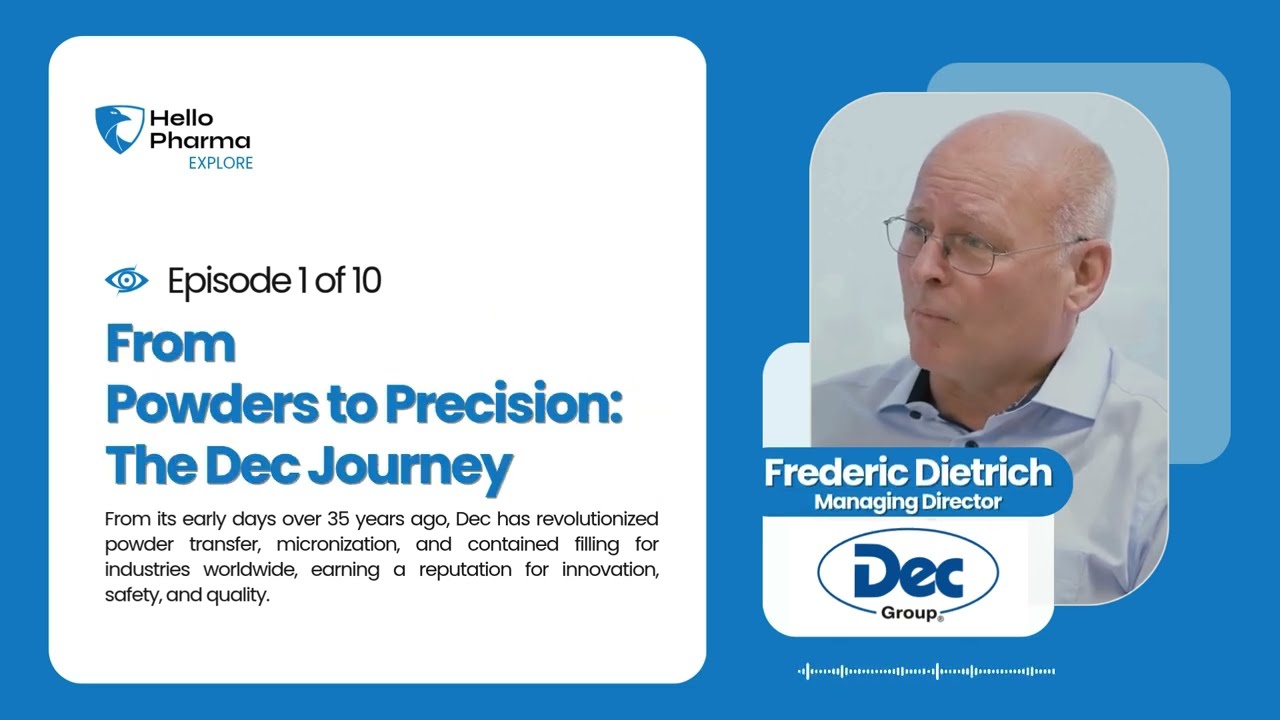 Hello Pharma
EXPLORE

Episode 1 of 10

From
Powders to Precision:
The Dec Journey

From its early days over 35 years ago, Dec has revolutionized powder transfer, micronization, and contained filling for industries worldwide, earning a reputation for innovation, safety, and quality.

Frederic Dietrich
Managing Director

Dec
Group®